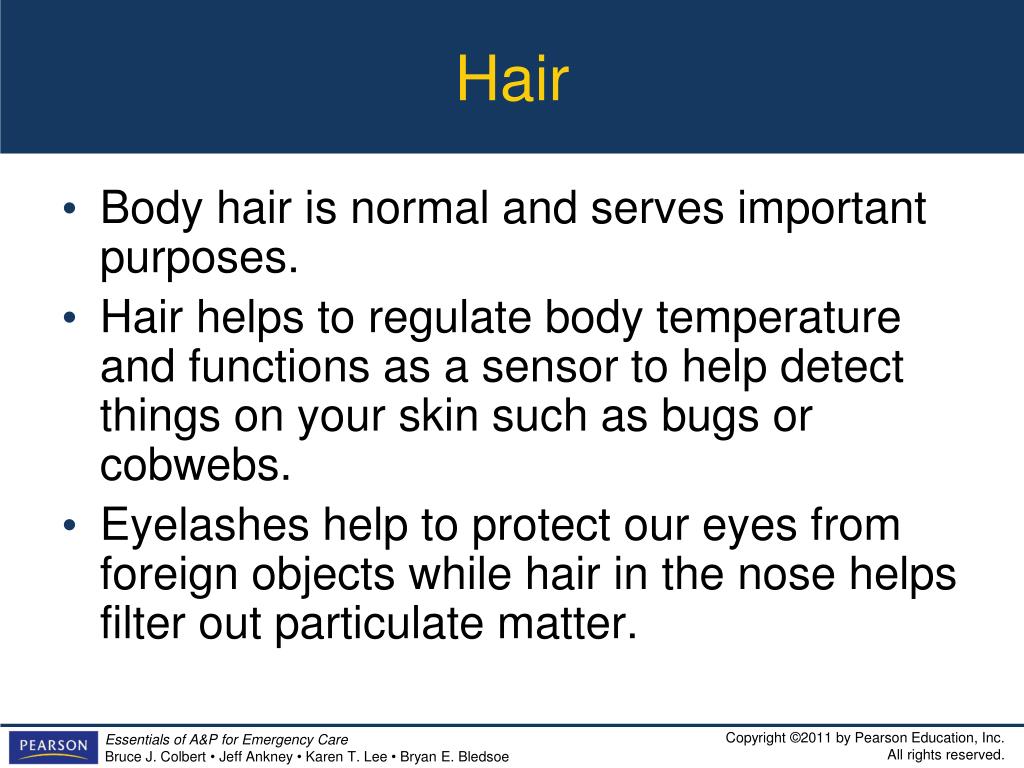 Hair

• Body hair is normal and serves important purposes.
• Hair helps to regulate body temperature and functions as a sensor to help detect things on your skin such as bugs or cobwebs.
• Eyelashes help to protect our eyes from foreign objects while hair in the nose helps filter out particulate matter.

PEARSON

Essentials of A&P for Emergency Care
Bruce J. Colbert • Jeff Ankney • Karen T. Lee • Bryan E. Bledsoe

Copyright ©2011 by Pearson Education, Inc.
All rights reserved.